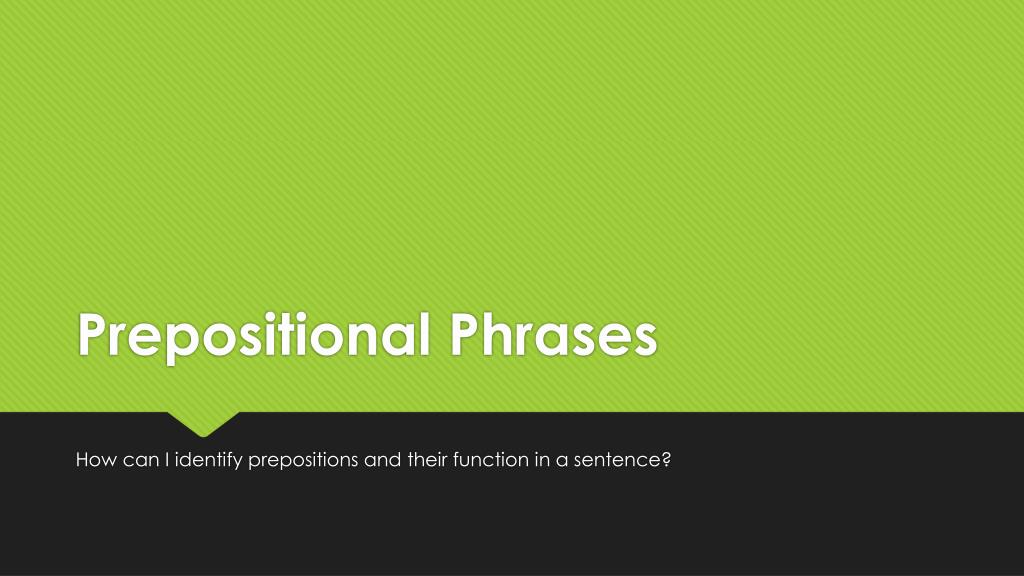 Prepositional Phrases

How can I identify prepositions and their function in a sentence?